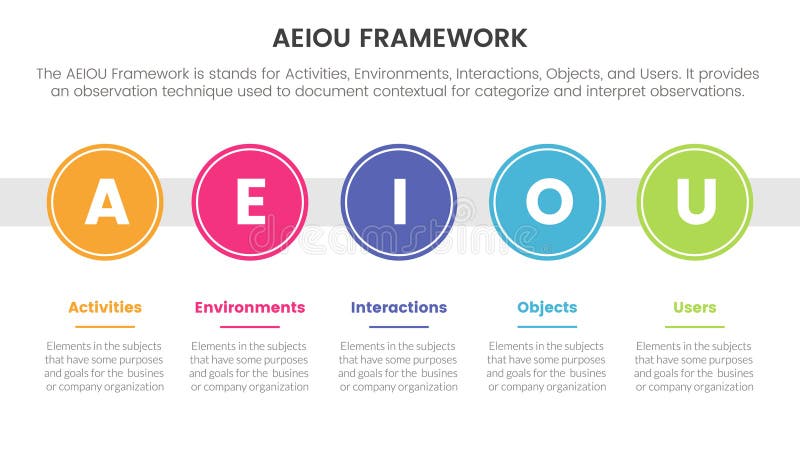 AEIOU FRAMEWORK

The AEIOU Framework is stands for Activities, Environments, Interactions, Objects, and Users. It provides an observation technique used to document contextual for categorize and interpret observations.

A

E

I

O

U

dreamstime

Activities

Elements in the subjects that have some purposes and goals for the busines or company organization

Environments

Elements in the subjects that have some purposes and goals for the busines or company organization

Interactions

Elements in the subjects that have some purposes and goals for the busines or company organization

Objects

Elements in the subjects that have some purposes and goals for the busines or company organization

Users

Elements in the subjects that have some purposes and goals for the busines or company organization